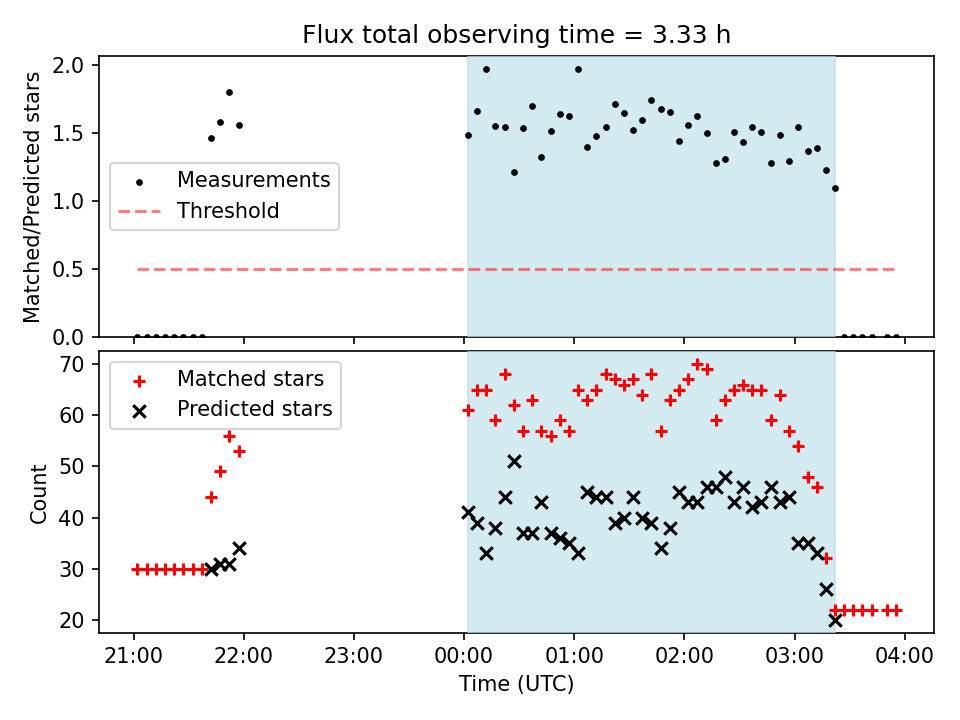 Flux total observing time = 3.33 h

Matched/Predicted stars

2.0
1.5
1.0
0.5
0.0

Measurements
Threshold

Count

70
60
50
40
30
20

Matched stars
Predicted stars

21:00 22:00 23:00 00:00 01:00 02:00 03:00 04:00

Time (UTC)